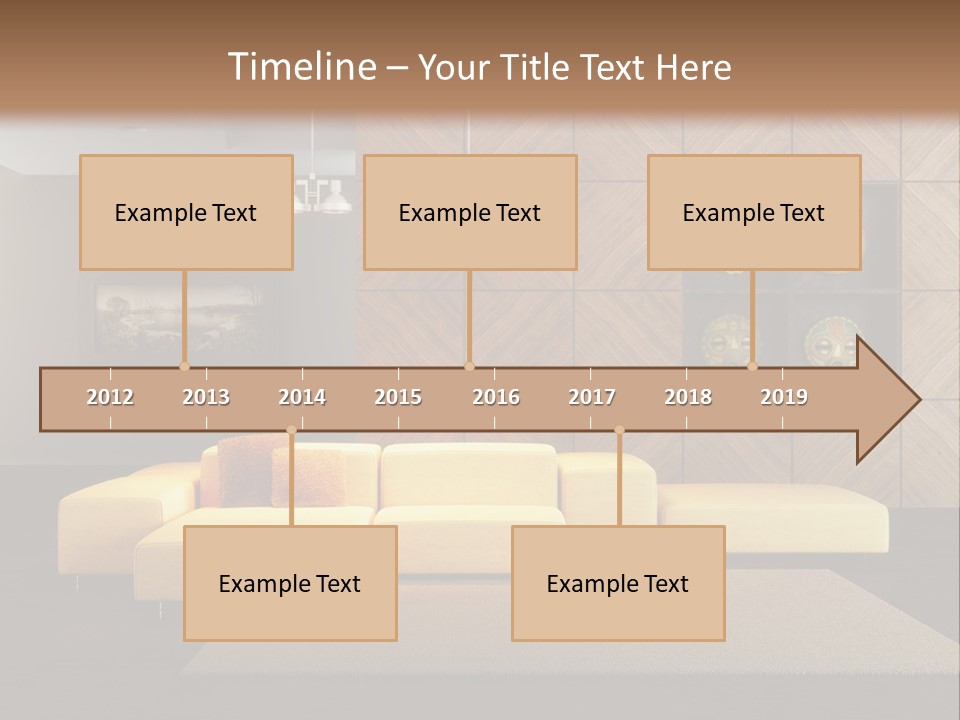 Timeline – Your Title Text Here

Example Text

Example Text

Example Text

2012
2013
2014
2015
2016
2017
2018
2019

Example Text

Example Text